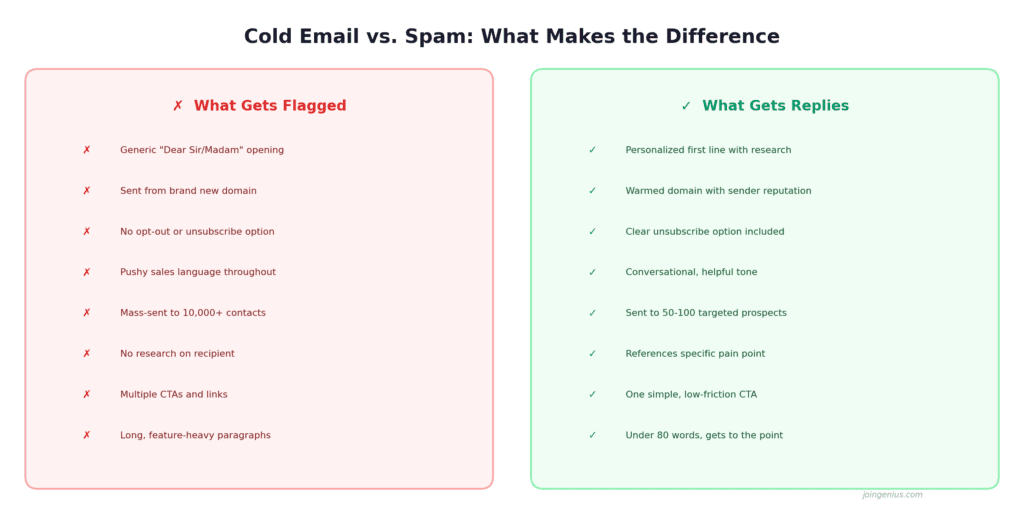 Cold Email vs. Spam: What Makes the Difference

✗ What Gets Flagged

✗ Generic "Dear Sir/Madam" opening
✗ Sent from brand new domain
✗ No opt-out or unsubscribe option
✗ Pushy sales language throughout
✗ Mass-sent to 10,000+ contacts
✗ No research on recipient
✗ Multiple CTAs and links
✗ Long, feature-heavy paragraphs

✓ What Gets Replies

✓ Personalized first line with research
✓ Warmed domain with sender reputation
✓ Clear unsubscribe option included
✓ Conversational, helpful tone
✓ Sent to 50-100 targeted prospects
✓ References specific pain point
✓ One simple, low-friction CTA
✓ Under 80 words, gets to the point

joingenius.com